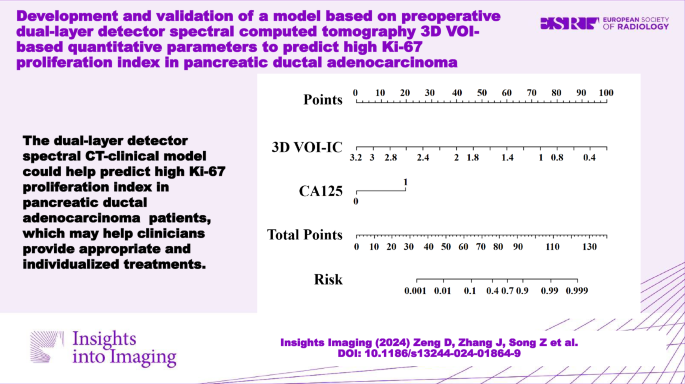 Development and validation of a model based on preoperative dual-layer detector spectral computed tomography 3D VOI-based quantitative parameters to predict high Ki-67 proliferation index in pancreatic ductal adenocarcinoma

ESR EUROPEAN SOCIETY OF RADIOLOGY

The dual-layer detector spectral CT-clinical model could help predict high Ki-67 proliferation index in pancreatic ductal adenocarcinoma patients, which may help clinicians provide appropriate and individualized treatments.

Points 0 10 20 30 40 50 60 70 80 90 100

3D VOI-IC 3.2 3 2.8 2.4 2 1.8 1.4 1 0.8 0.4

CA125 0 1

Total Points 0 10 20 30 40 50 60 70 80 90 110 130

Risk 0.001 0.01 0.1 0.4 0.7 0.9 0.99 0.999

Insights into Imaging

Insights Imaging (2024) Zeng D, Zhang J, Song Z et al.
DOI: 10.1186/s13244-024-01864-9